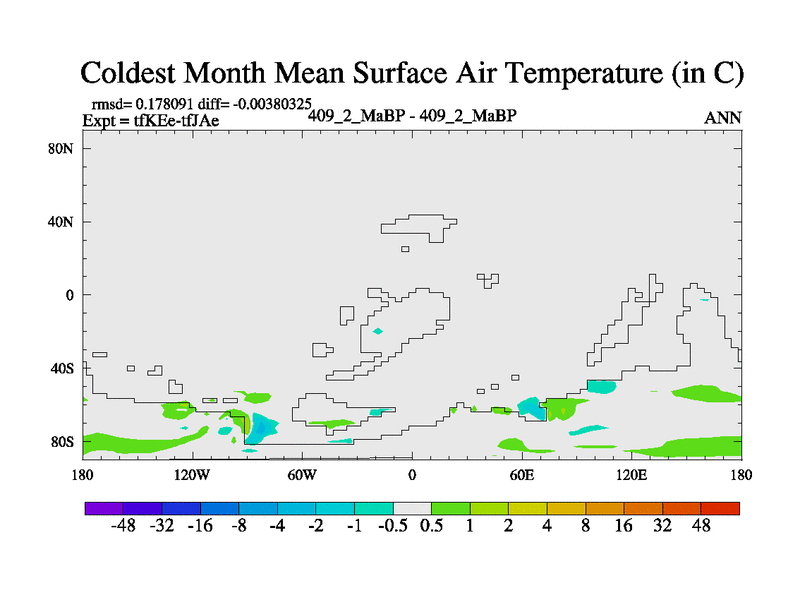 Coldest Month Mean Surface Air Temperature (in C)

rmsd= 0.178091 diff= -0.00380325
Expt = tfKEe-tfJAe

409_2_MaBP - 409_2_MaBP

ANN

80N
40N
0
40S
80S

180
120W
60W
0
60E
120E
180

-48 -32 -16 -8 -4 -2 -1 -0.5 0.5 1 2 4 8 16 32 48